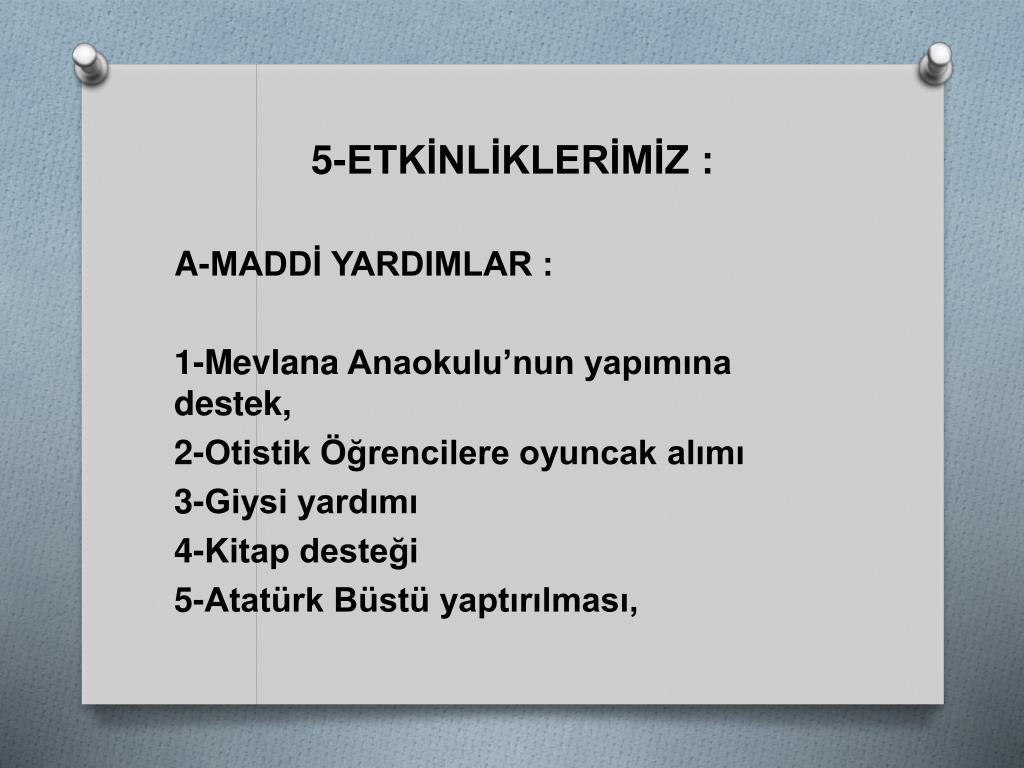 5-ETKİNLİKLERİMİZ :

A-MADDİ YARDIMLAR :

1-Mevlana Anaokulu’nun yapımına destek,

2-Otistik Öğrencilere oyuncak alımı

3-Giysi yardımı

4-Kitap desteği

5-Atatürk Büstü yaptırılması,